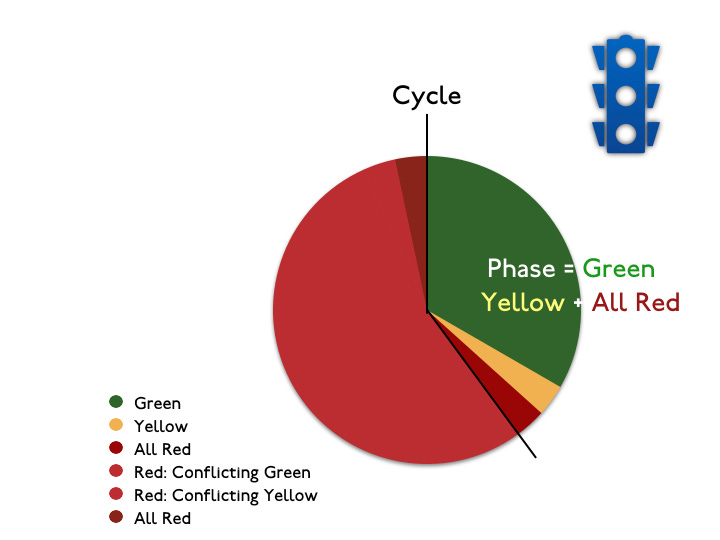 Cycle

Phase = Green
Yellow + All Red

Green
Yellow
All Red
Red: Conflicting Green
Red: Conflicting Yellow
All Red